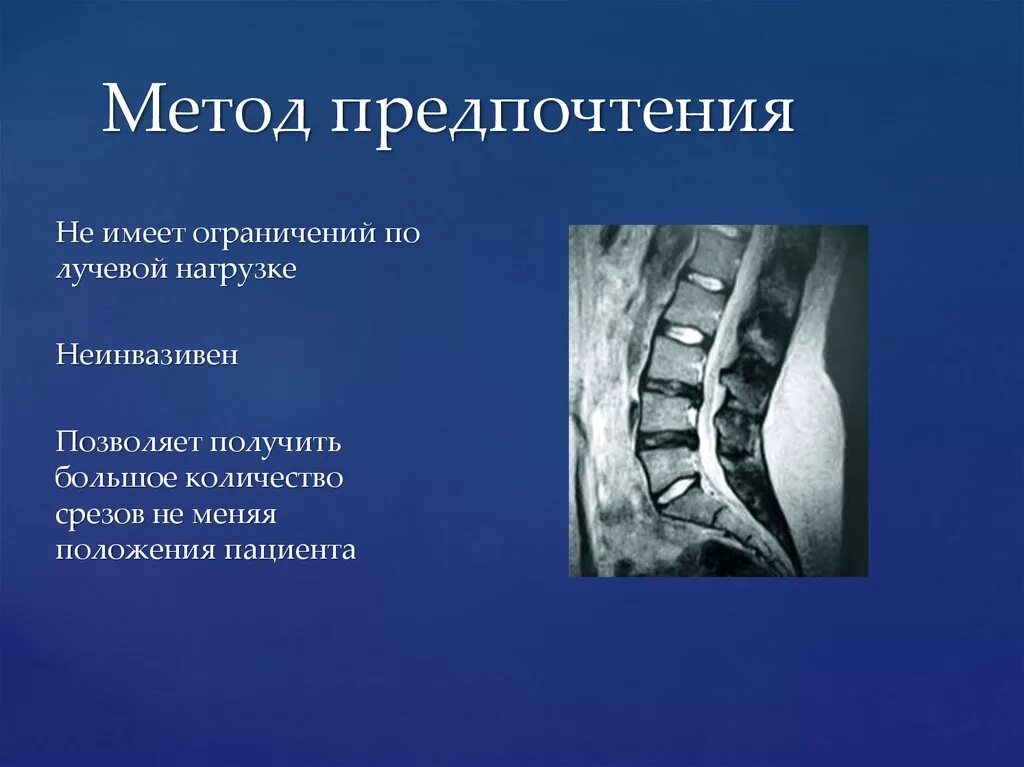 Метод предпочтения

Не имеет ограничений по лучевой нагрузке

Неинвазивен

Позволяет получить большое количество срезов не меняя положения пациента